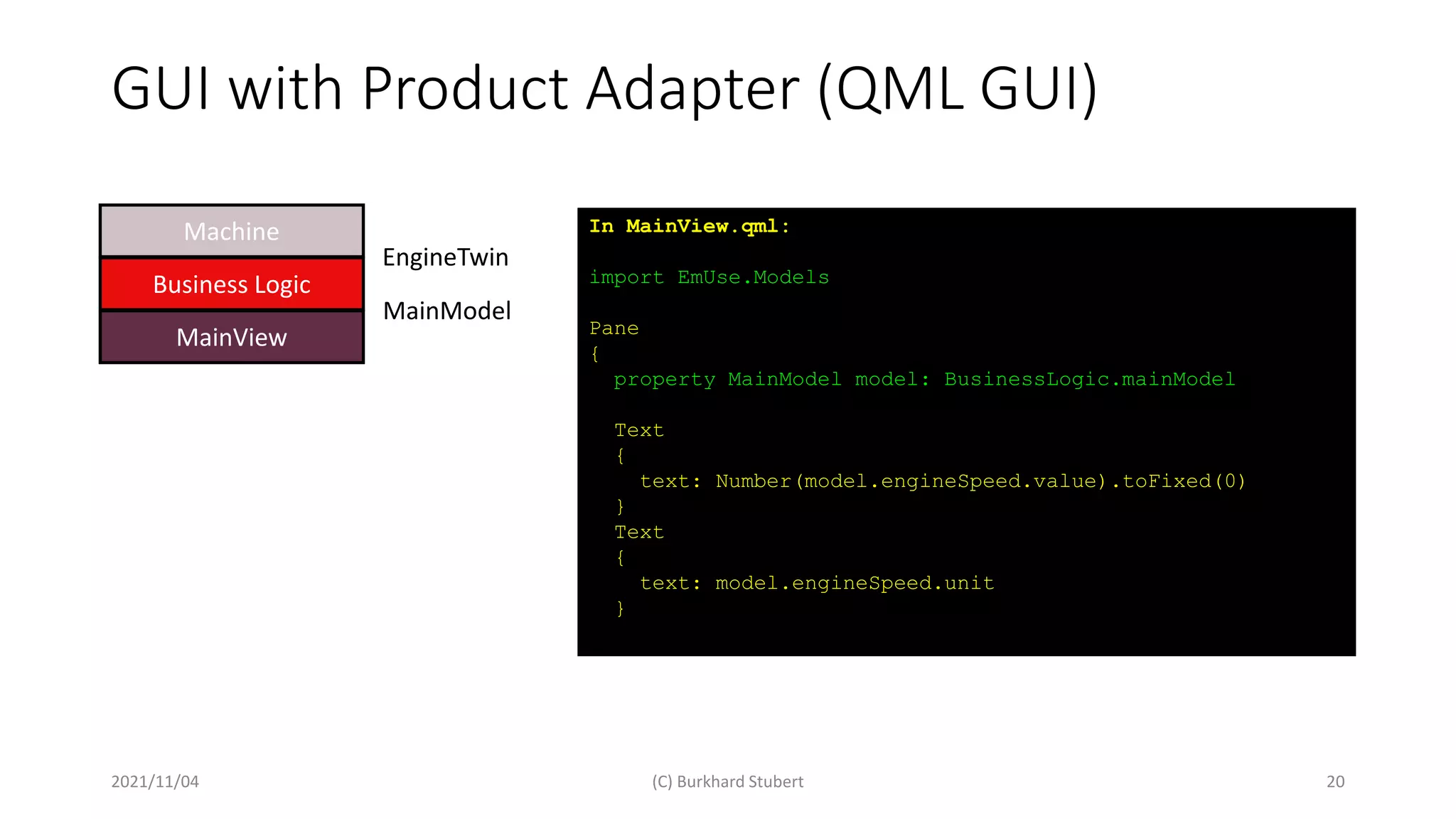 GUI with Product Adapter (QML GUI)

Machine

Business Logic

MainView

EngineTwin

MainModel

In MainView.qml:

import EmUse.Models

Pane
{
  property MainModel model: BusinessLogic.mainModel

  Text
  {
    text: Number(model.engineSpeed.value).toFixed(0)
  }
  Text
  {
    text: model.engineSpeed.unit
  }

2021/11/04

(C) Burkhard Stubert

20